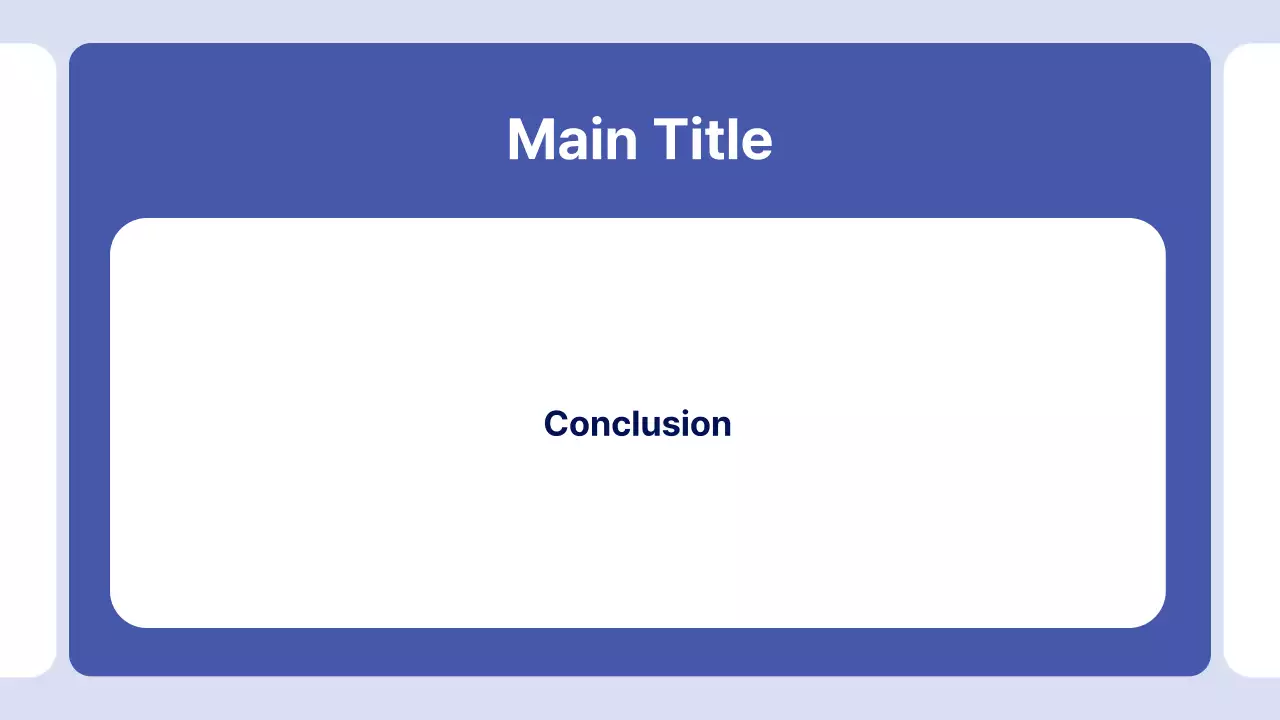 Main Title

Conclusion